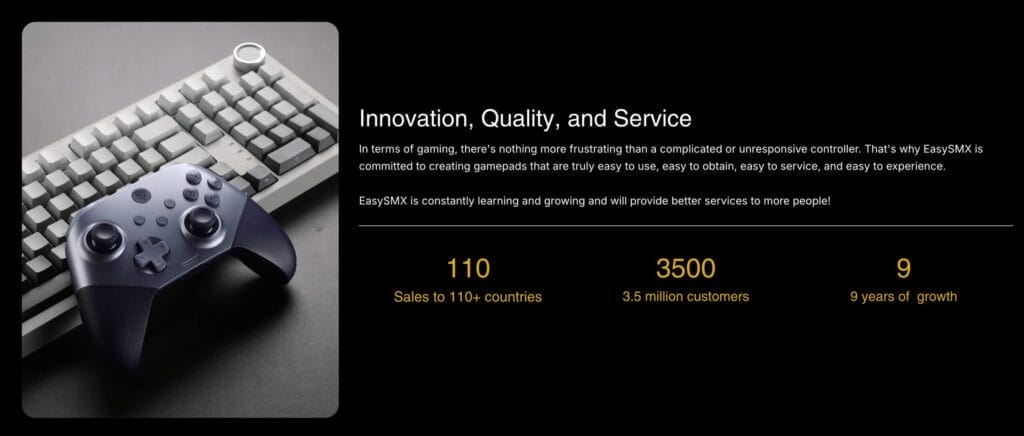 Innovation, Quality, and Service

In terms of gaming, there's nothing more frustrating than a complicated or unresponsive controller. That's why EasySMX is committed to creating gamepads that are truly easy to use, easy to obtain, easy to service, and easy to experience.

EasySMX is constantly learning and growing and will provide better services to more people!

110
Sales to 110+ countries

3500
3.5 million customers

9
9 years of growth